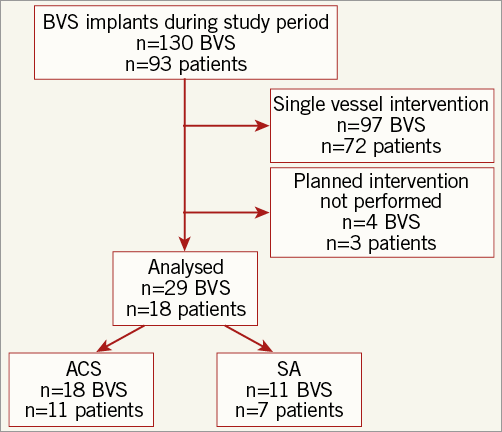 BVS implants during study period
n=130 BVS
n=93 patients

Single vessel intervention
n=97 BVS
n=72 patients

Planned intervention not performed
n=4 BVS
n=3 patients

Analysed
n=29 BVS
n=18 patients

ACS
n=18 BVS
n=11 patients

SA
n=11 BVS
n=7 patients